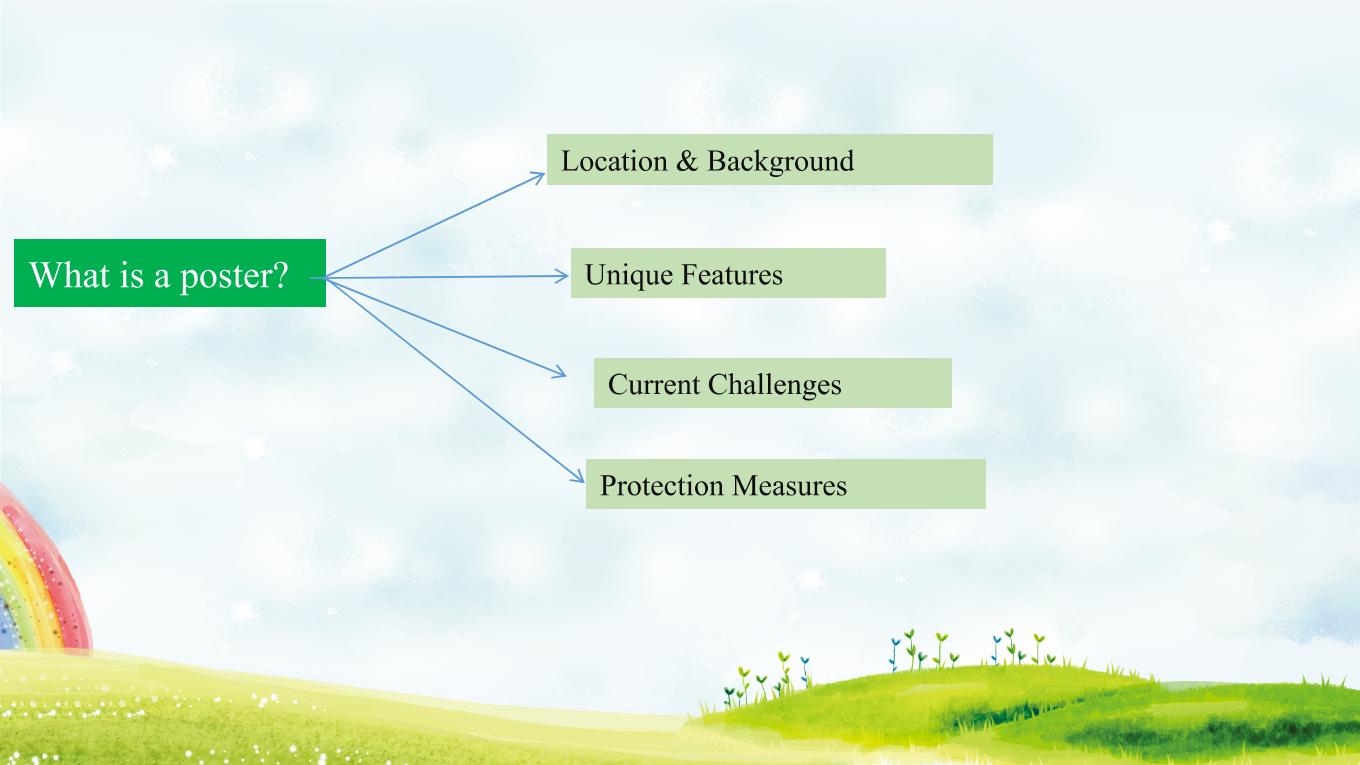 What is a poster?

Location & Background

Unique Features

Current Challenges

Protection Measures